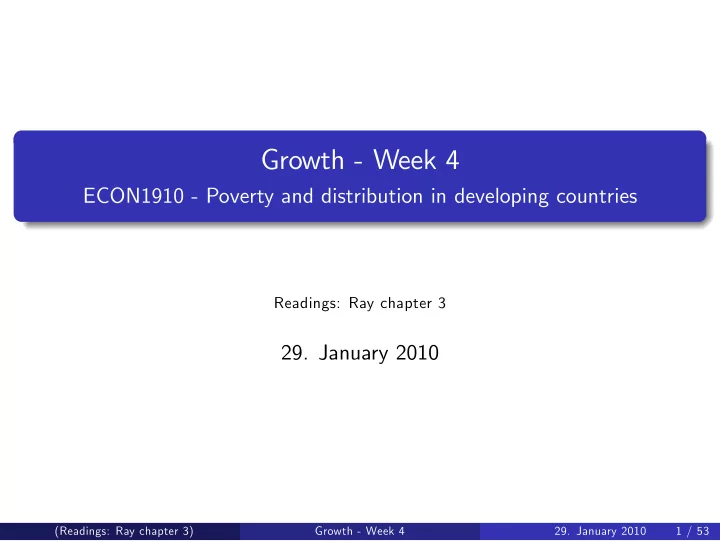 Growth - Week 4
ECON1910 - Poverty and distribution in developing countries

Readings: Ray chapter 3

29. January 2010

(Readings: Ray chapter 3) Growth - Week 4 29. January 2010 1 / 53